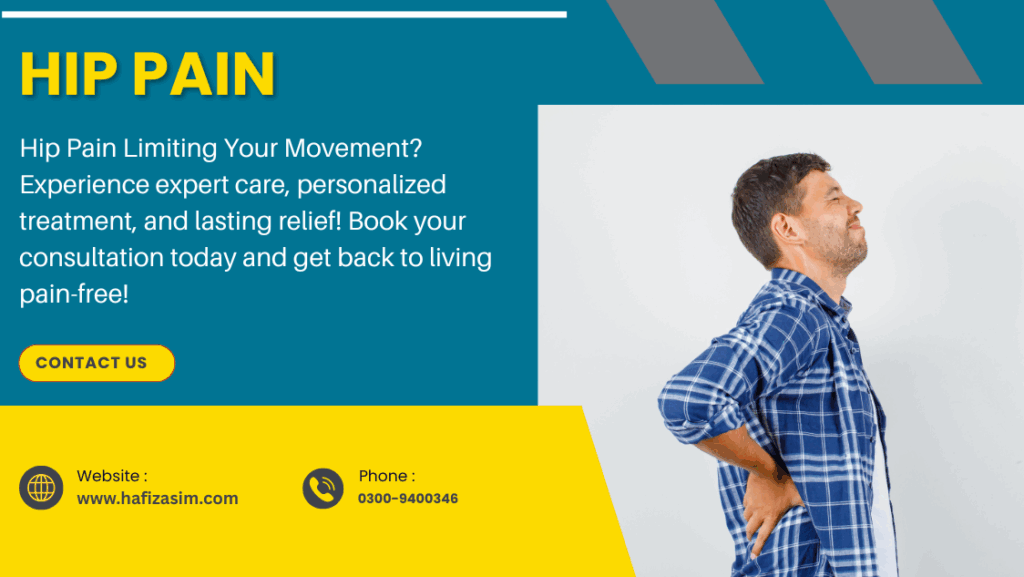 HIP PAIN

Hip Pain Limiting Your Movement? Experience expert care, personalized treatment, and lasting relief! Book your consultation today and get back to living pain-free!

CONTACT US

Website :
www.hafizasim.com

Phone :
0300-9400346